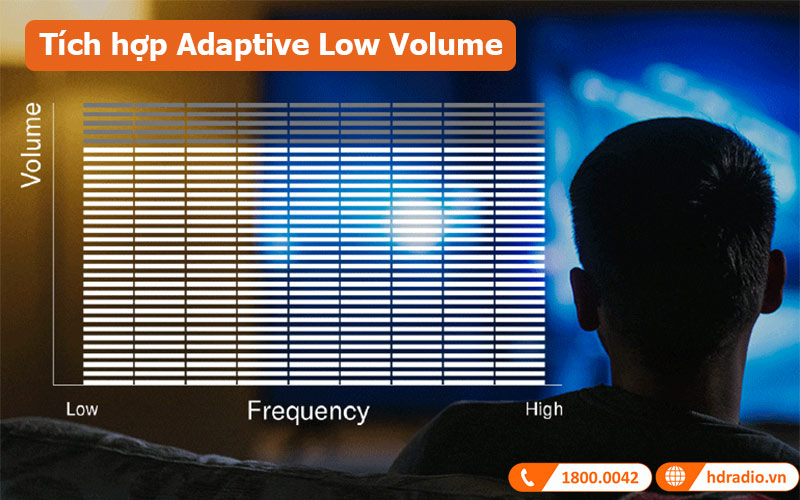 Tích hợp Adaptive Low Volume

Volume

Low

Frequency

High

1800.0042

hdradio.vn